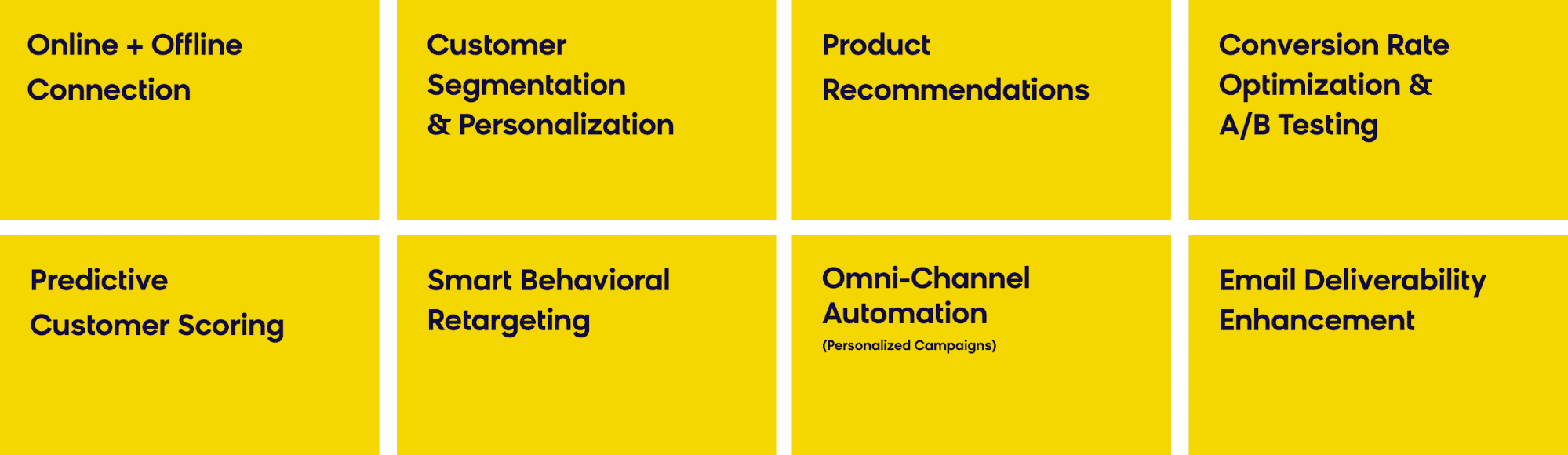 Online + Offline Connection

Customer Segmentation & Personalization

Product Recommendations

Conversion Rate Optimization & A/B Testing

Predictive Customer Scoring

Smart Behavioral Retargeting

Omni-Channel Automation
(Personalized Campaigns)

Email Deliverability Enhancement